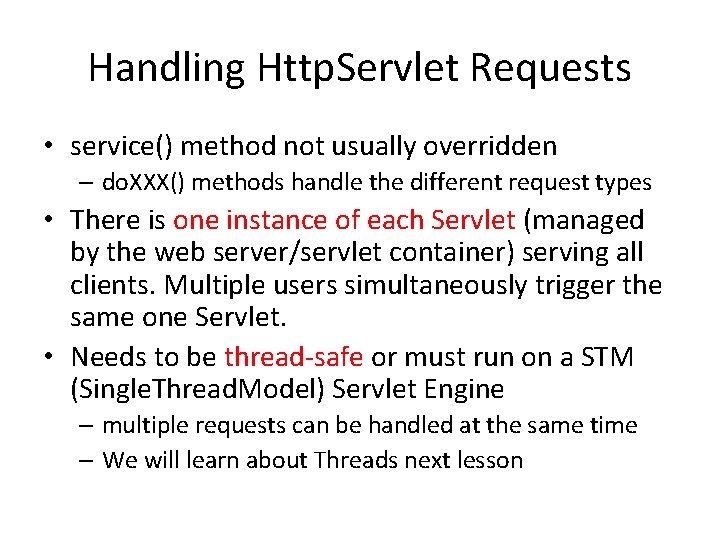 Handling HttpServlet Requests

• service() method not usually overridden
 – doXXX() methods handle the different request types
• There is one instance of each Servlet (managed by the web server/servlet container) serving all clients. Multiple users simultaneously trigger the same one Servlet.
• Needs to be thread-safe or must run on a STM (SingleThreadModel) Servlet Engine
 – multiple requests can be handled at the same time
 – We will learn about Threads next lesson